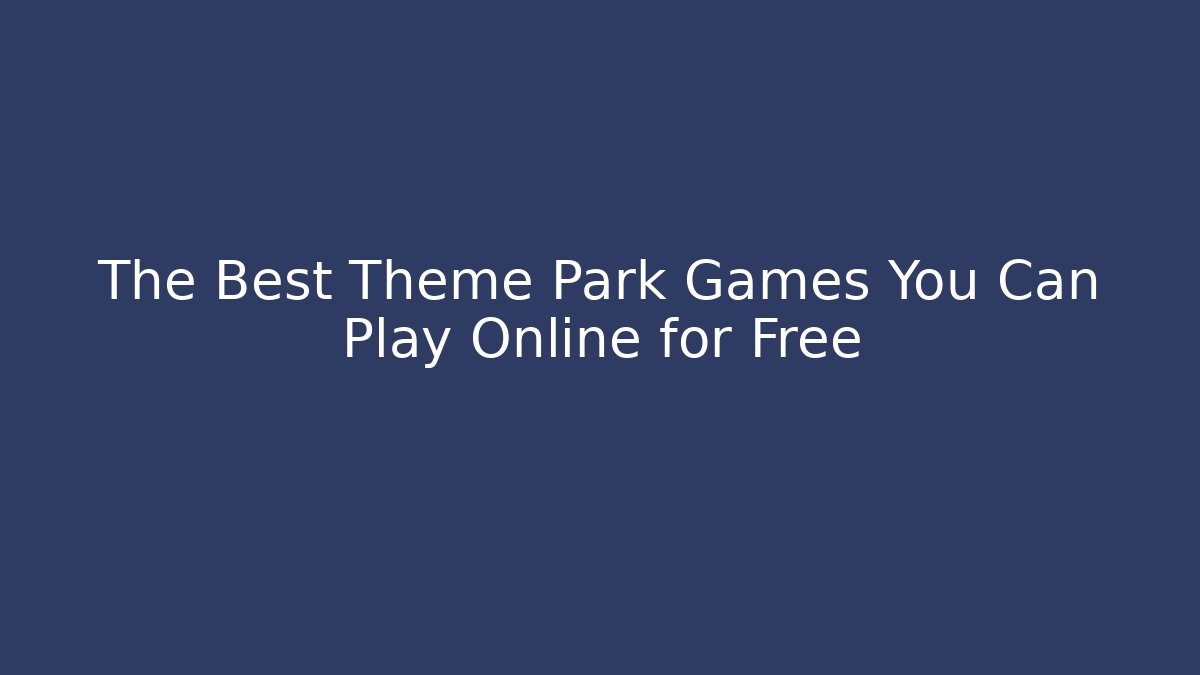 The Best Theme Park Games You Can Play Online for Free